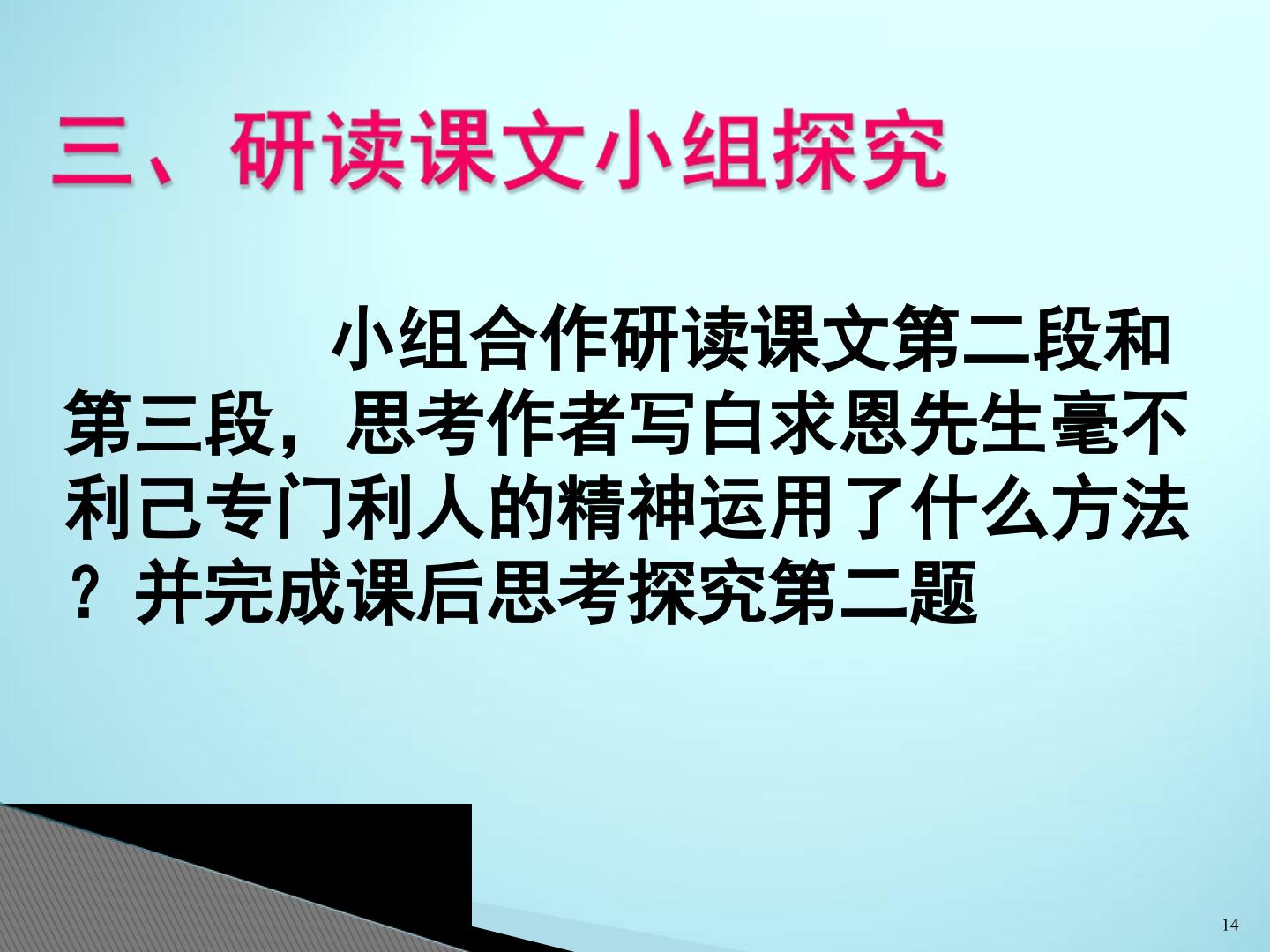 三、研读课文小组探究

小组合作研读课文第二段和第三段，思考作者写白求恩先生毫不利己专门利人的精神运用了什么方法？并完成课后思考探究第二题

14